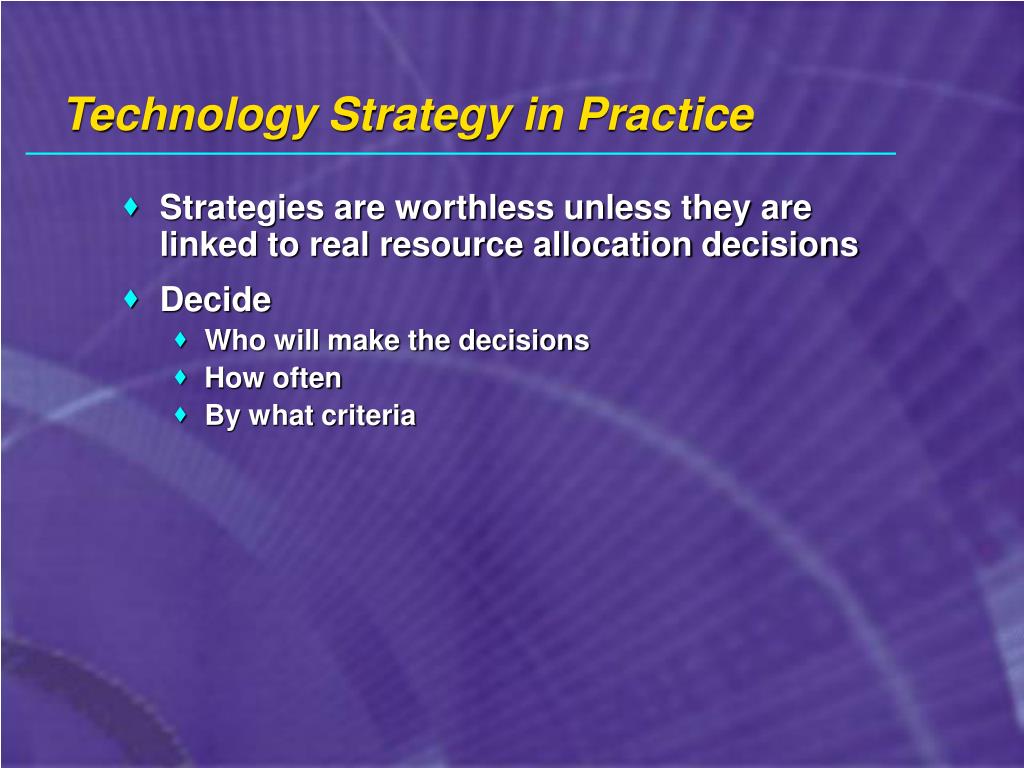 Technology Strategy in Practice

♦ Strategies are worthless unless they are linked to real resource allocation decisions
♦ Decide
♦ Who will make the decisions
♦ How often
♦ By what criteria